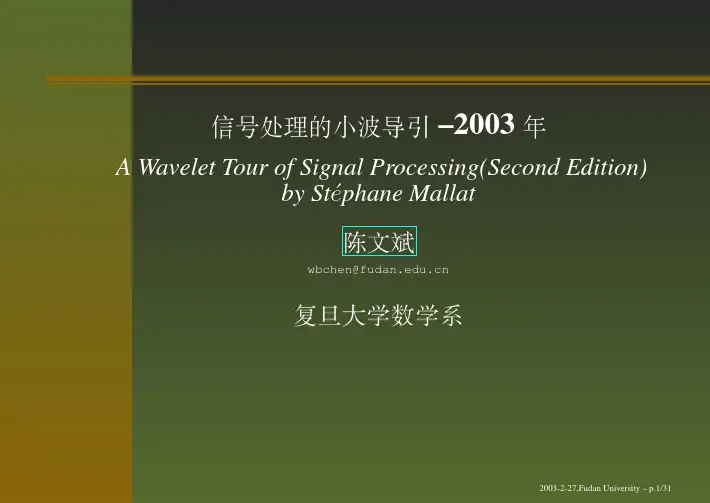 信号处理的小波导引 –2003 年

A Wavelet Tour of Signal Processing(Second Edition) by Stéphane Mallat

陈文斌

wbchen@fudan.edu.cn

复旦大学数学系

2003-2-27,Fudan University – p.1/31